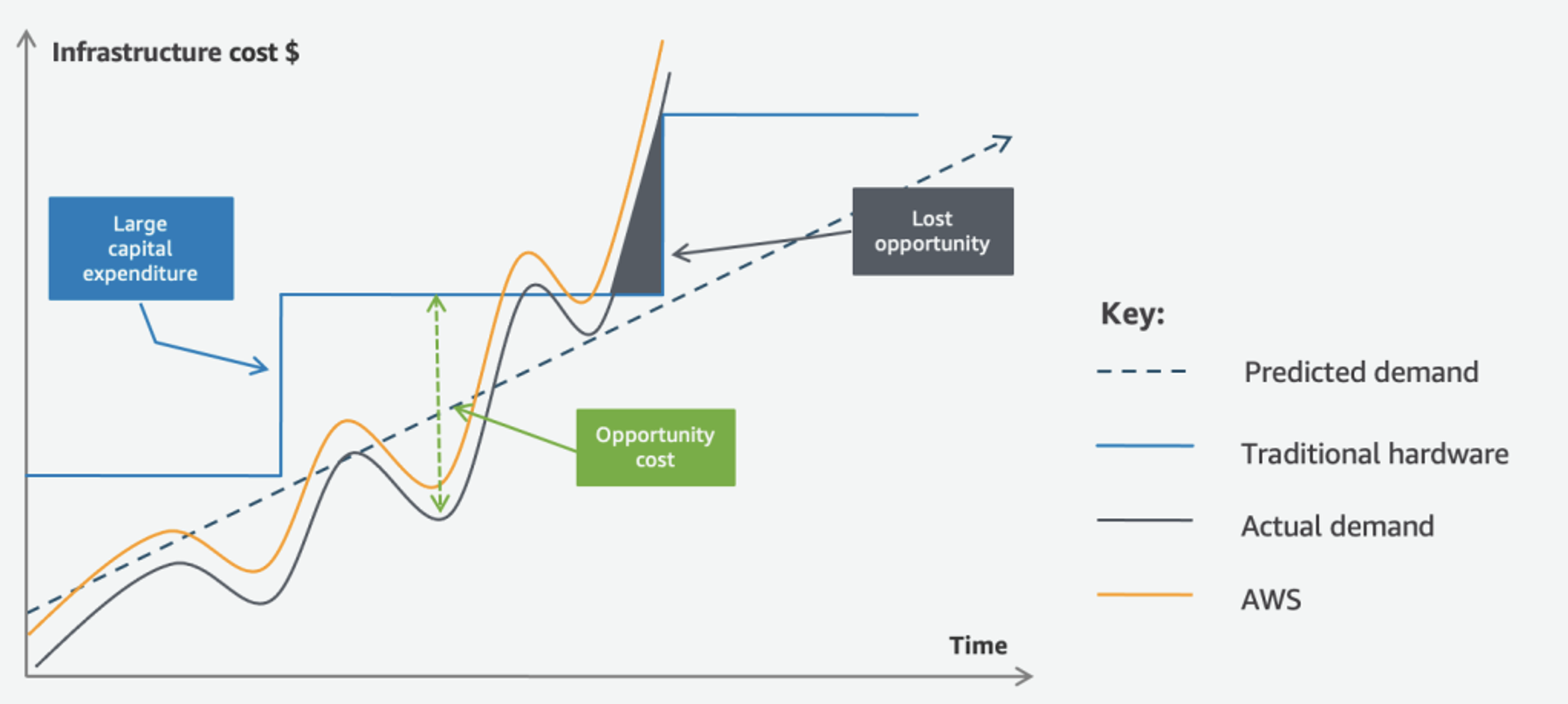 Infrastructure cost $

Large capital expenditure

Lost opportunity

Opportunity cost

Time

Key:

Predicted demand

Traditional hardware

Actual demand

AWS